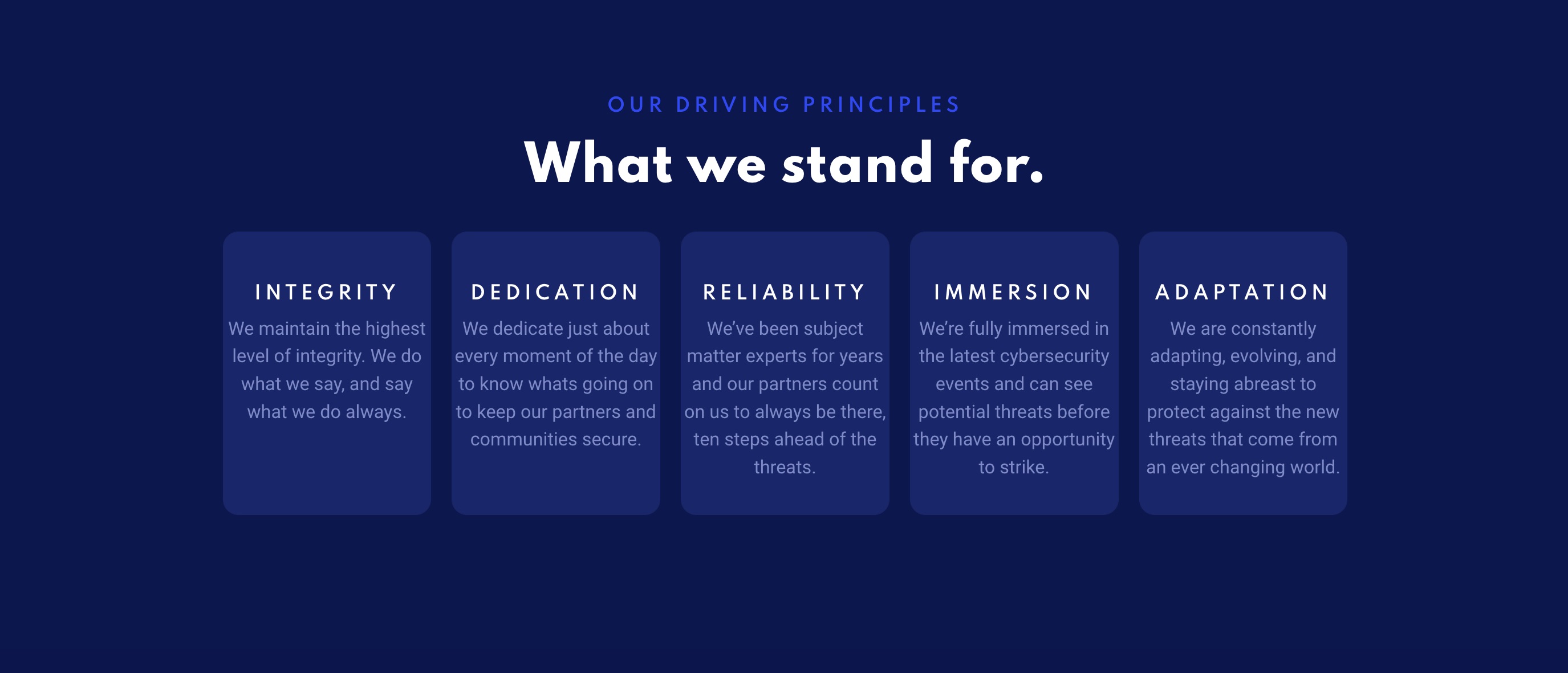 OUR DRIVING PRINCIPLES

What we stand for.

INTEGRITY

We maintain the highest level of integrity. We do what we say, and say what we do always.

DEDICATION

We dedicate just about every moment of the day to know whats going on to keep our partners and communities secure.

RELIABILITY

We've been subject matter experts for years and our partners count on us to always be there, ten steps ahead of the threats.

IMMERSION

We're fully immersed in the latest cybersecurity events and can see potential threats before they have an opportunity to strike.

ADAPTATION

We are constantly adapting, evolving, and staying abreast to protect against the new threats that come from an ever changing world.